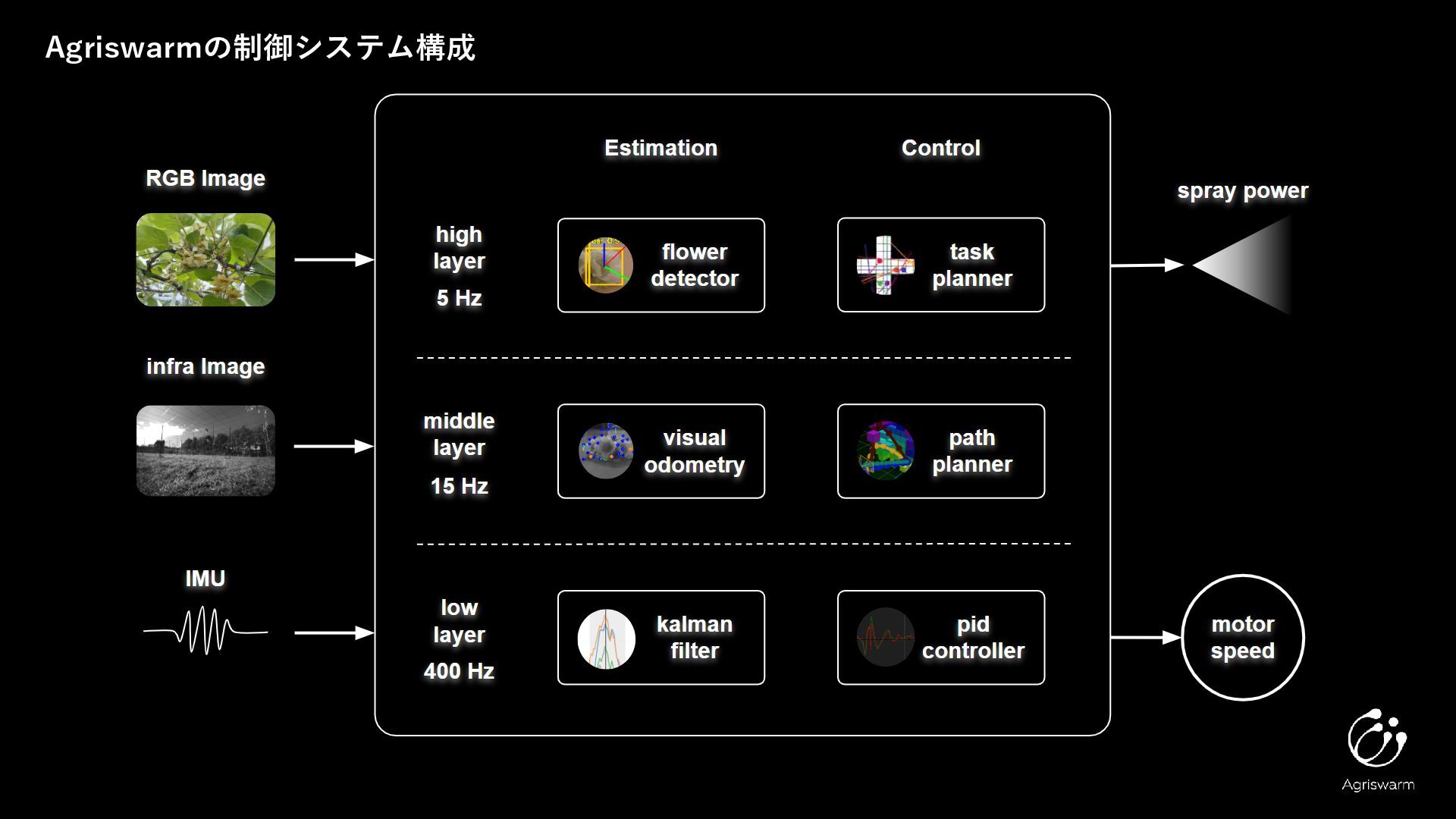 Agriswarmの制御システム構成

RGB Image

infra Image

IMU

Estimation

Control

high layer
5 Hz

flower detector

task planner

middle layer
15 Hz

visual odometry

path planner

low layer
400 Hz

kalman filter

pid controller

spray power

motor speed

Agriswarm